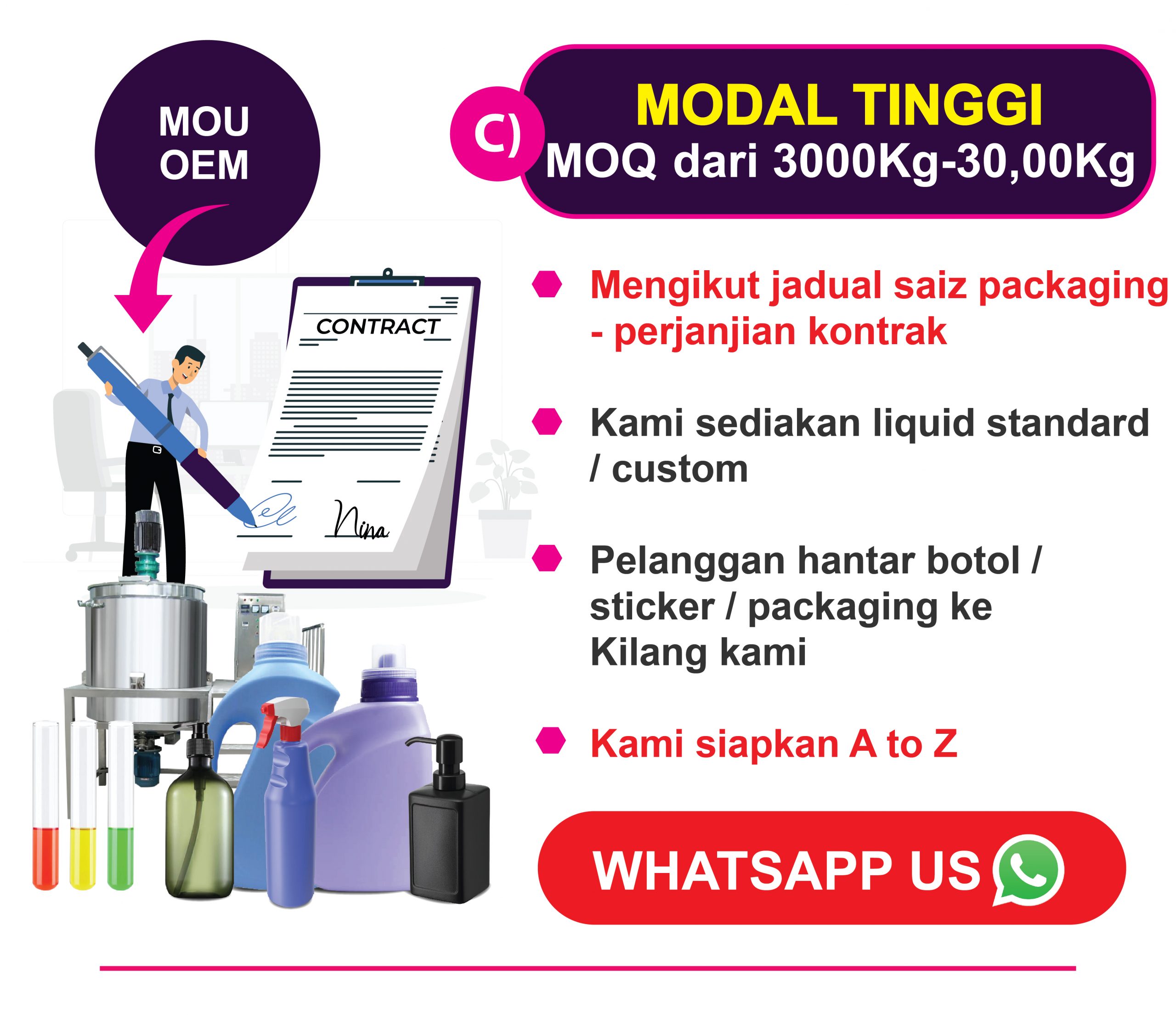 MOU
OEM

C)

MODAL TINGGI
MOQ dari 3000Kg-30,00Kg

CONTRACT

Nina

Mengikut jadual saiz packaging - perjanjian kontrak

Kami sediakan liquid standard / custom

Pelanggan hantar botol / sticker / packaging ke Kilang kami

Kami siapkan A to Z

WHATSAPP US